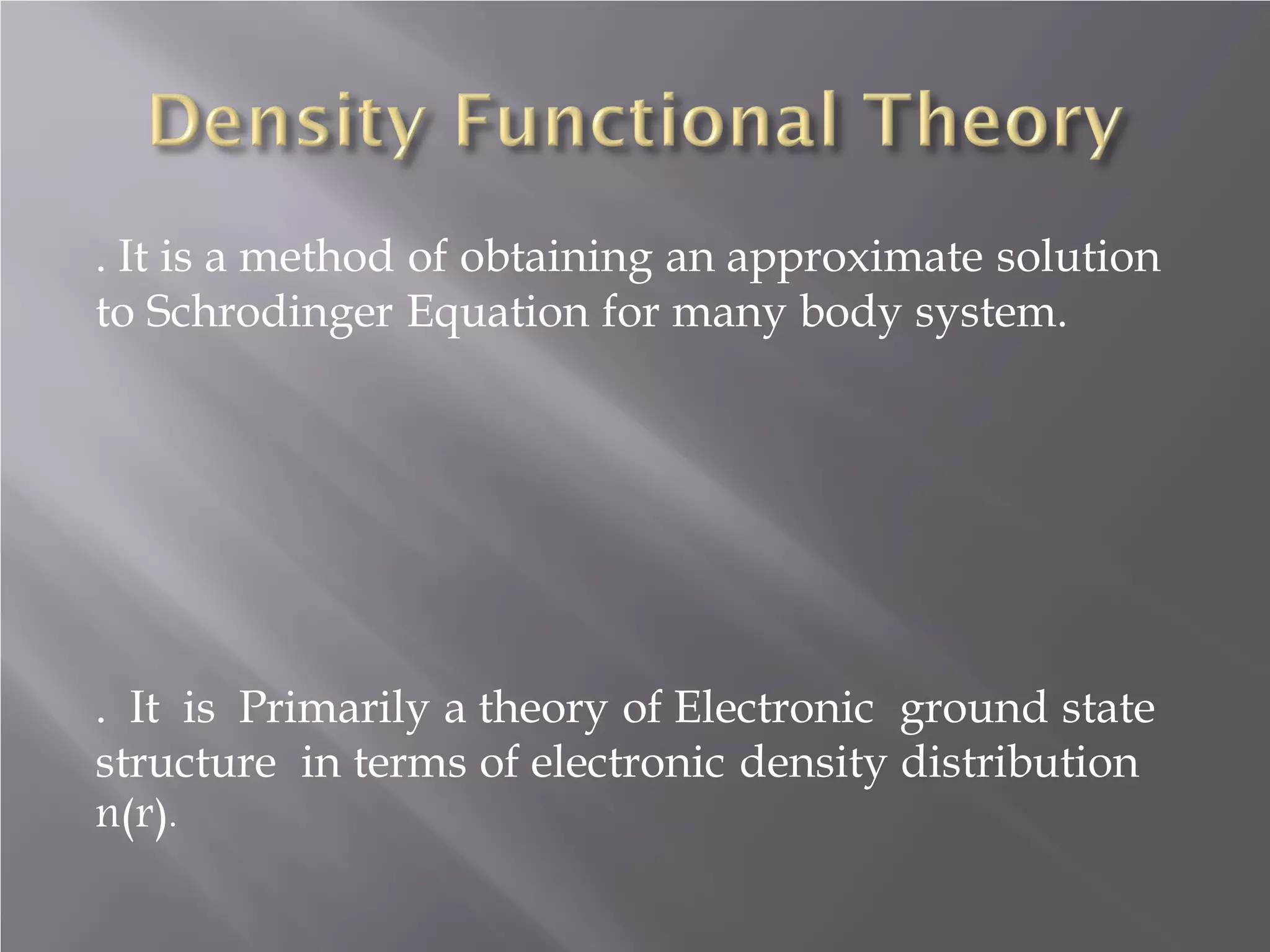 Density Functional Theory

. It is a method of obtaining an approximate solution to Schrodinger Equation for many body system.

. It is Primarily a theory of Electronic ground state structure in terms of electronic density distribution n(r).